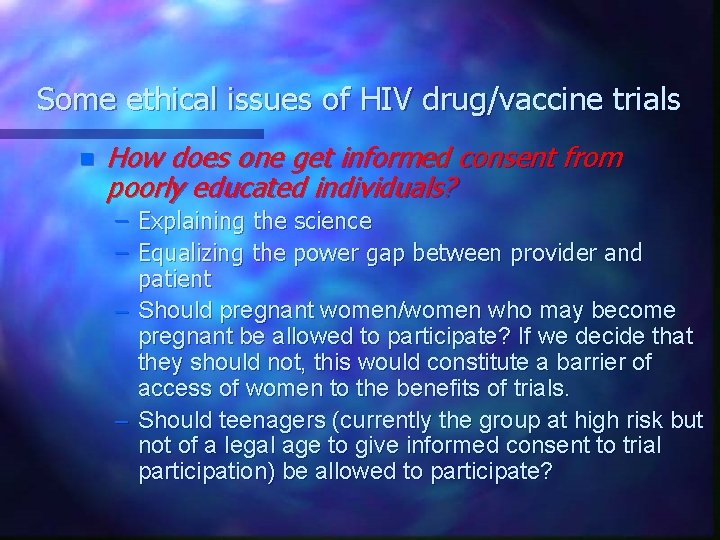 Some ethical issues of HIV drug/vaccine trials

How does one get informed consent from poorly educated individuals?

– Explaining the science
– Equalizing the power gap between provider and patient
– Should pregnant women/women who may become pregnant be allowed to participate? If we decide that they should not, this would constitute a barrier of access of women to the benefits of trials.
– Should teenagers (currently the group at high risk but not of a legal age to give informed consent to trial participation) be allowed to participate?